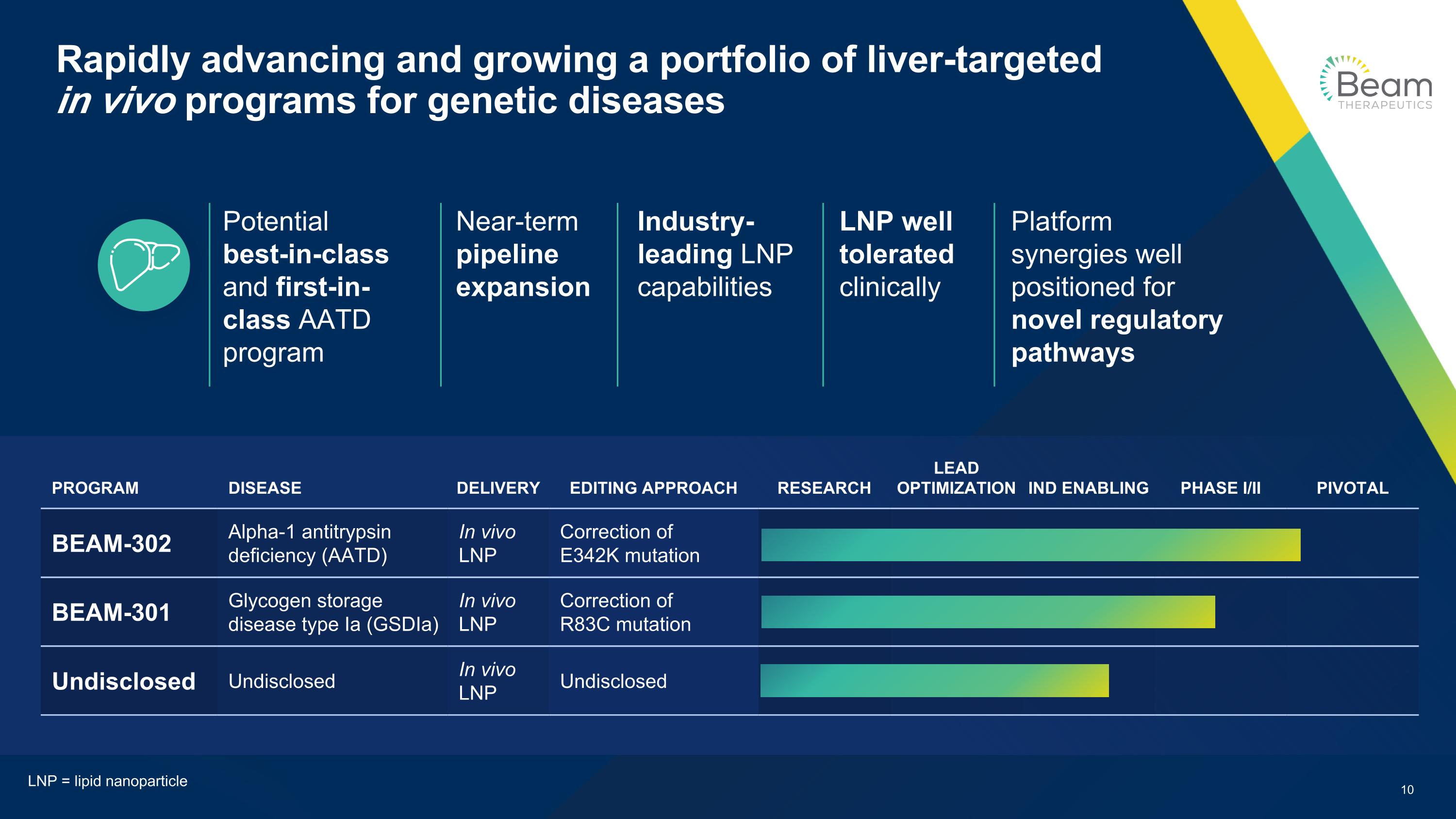 Rapidly advancing and growing a portfolio of liver-targeted in vivo programs for genetic diseases

Beam THERAPEUTICS

Potential best-in-class and first-in-class AATD program

Near-term pipeline expansion

Industry-leading LNP capabilities

LNP well tolerated clinically

Platform synergies well positioned for novel regulatory pathways

| PROGRAM | DISEASE | DELIVERY | EDITING APPROACH | RESEARCH | LEAD OPTIMIZATION | IND ENABLING | PHASE I/II | PIVOTAL |
|---|---|---|---|---|---|---|---|---|
| BEAM-302 | Alpha-1 antitrypsin deficiency (AATD) | In vivo LNP | Correction of E342K mutation | | | | | |
| BEAM-301 | Glycogen storage disease type Ia (GSDIa) | In vivo LNP | Correction of R83C mutation | | | | | |
| Undisclosed | Undisclosed | In vivo LNP | Undisclosed | | | | | |

LNP = lipid nanoparticle

10